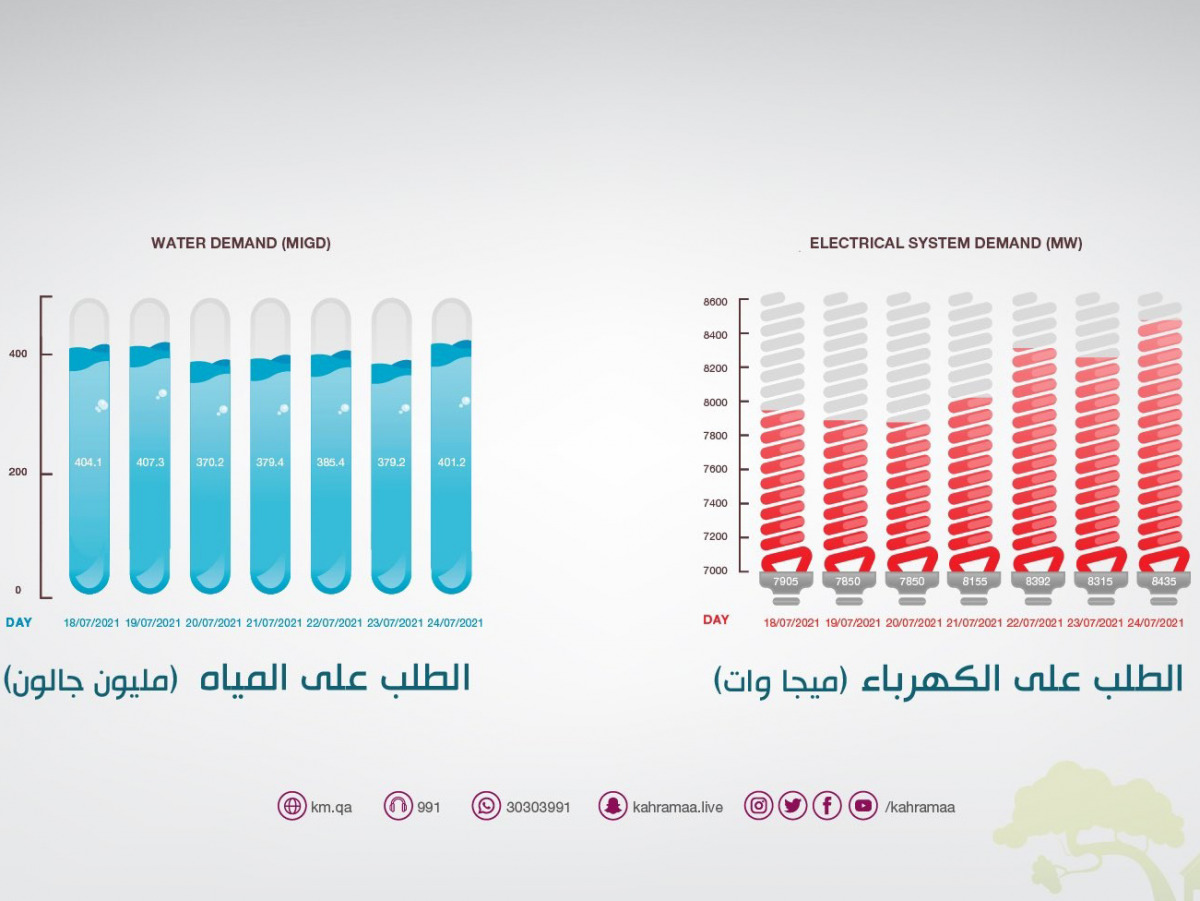 WATER DEMAND (MIGD)

400
200
0

404.1
407.3
370.2
379.4
385.4
379.2
401.2

DAY
18/07/2021
19/07/2021
20/07/2021
21/07/2021
22/07/2021
23/07/2021
24/07/2021

الطلب على المياه (مليون جالون)

ELECTRICAL SYSTEM DEMAND (MW)

8600
8400
8200
8000
7800
7600
7400
7200
7000

7905
7850
7850
8155
8392
8315
8435

DAY
18/07/2021
19/07/2021
20/07/2021
21/07/2021
22/07/2021
23/07/2021
24/07/2021

الطلب على الكهرباء (ميجا وات)

km.qa
991
30303991
kahramaa.live
/kahramaa